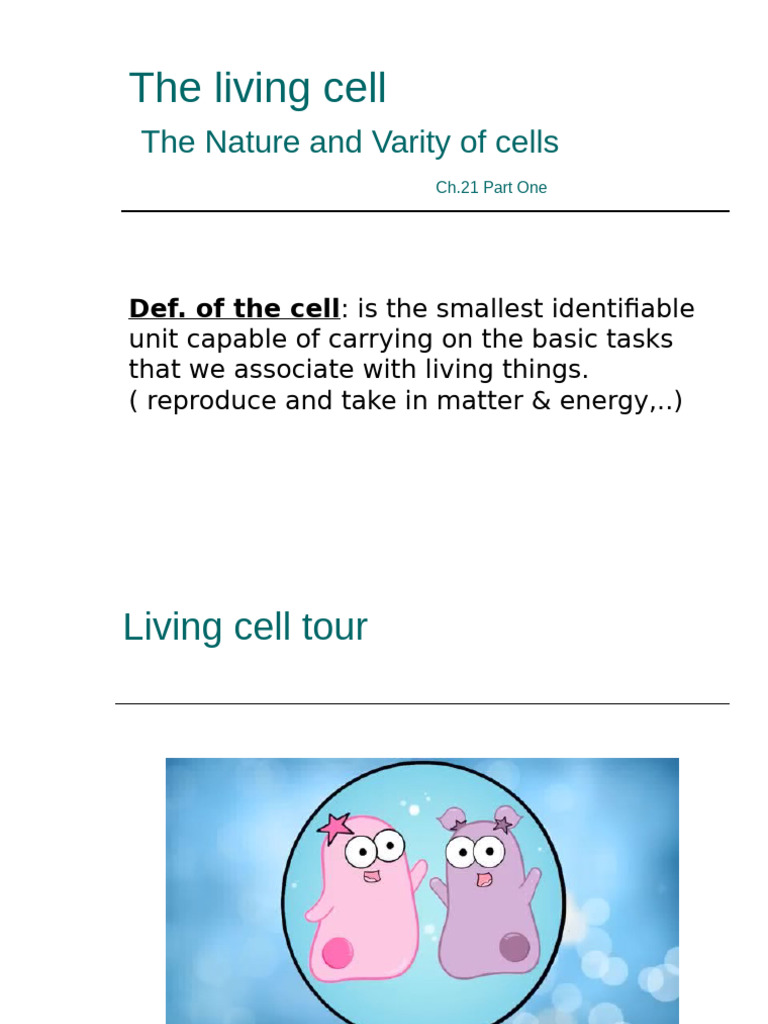 The living cell

The Nature and Varity of cells

Ch.21 Part One

Def. of the cell: is the smallest identifiable unit capable of carrying on the basic tasks that we associate with living things.
( reproduce and take in matter & energy,..)

Living cell tour